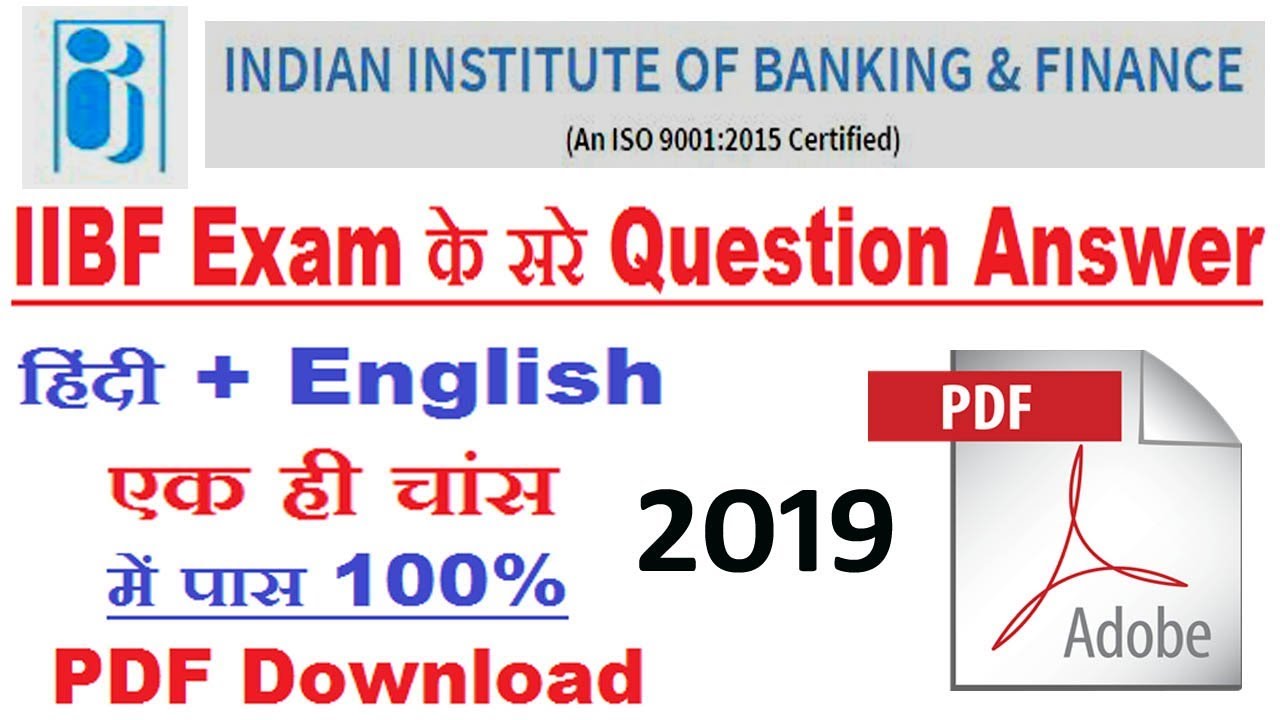 INDIAN INSTITUTE OF BANKING & FINANCE
(An ISO 9001:2015 Certified)

IIBF Exam के सरे Question Answer

हिंदी + English

एक ही चांस में पास 100%

PDF Download

2019

PDF

Adobe